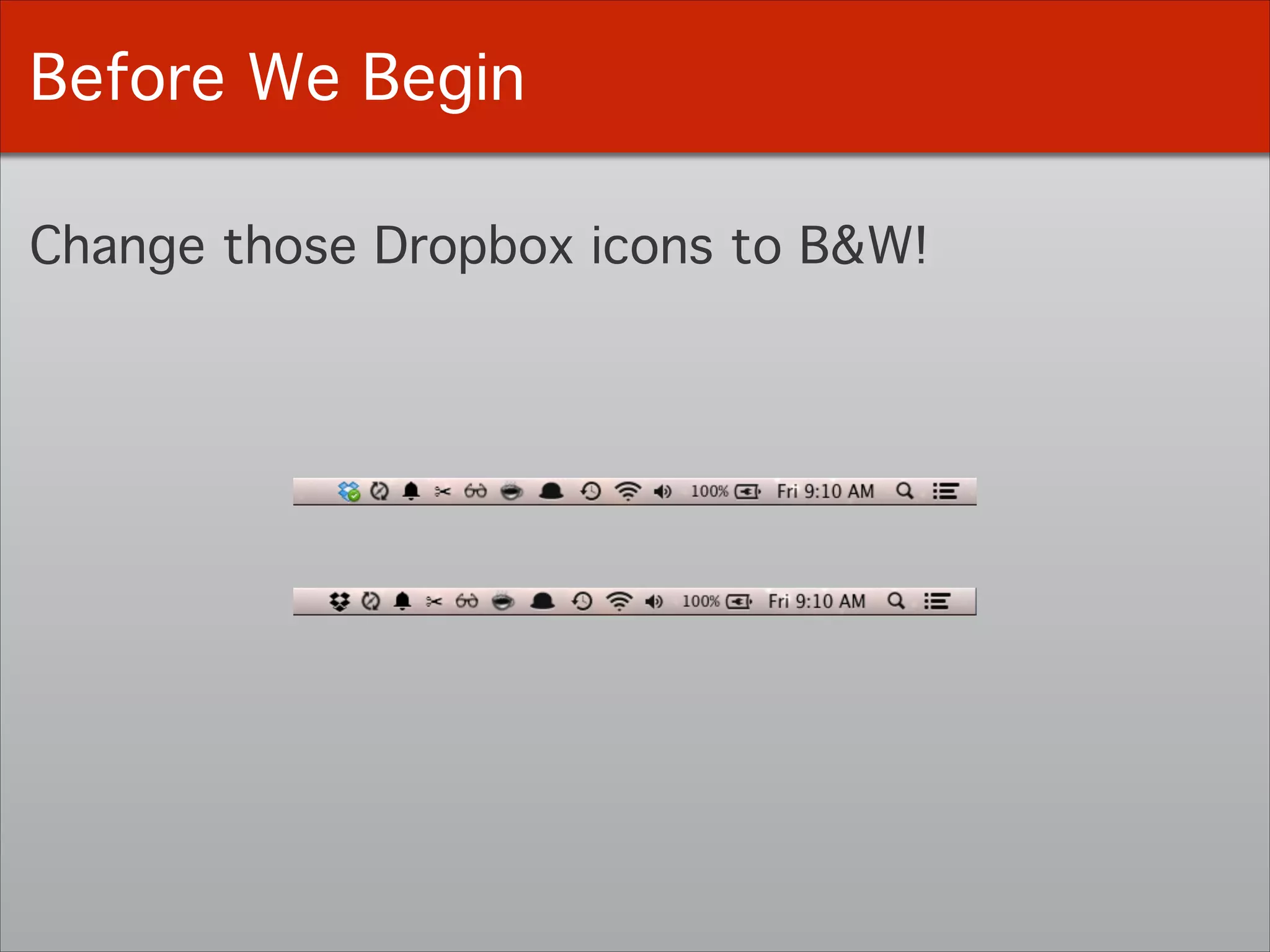 Before We Begin

Change those Dropbox icons to B&W!

100% Fri 9:10 AM

100% Fri 9:10 AM